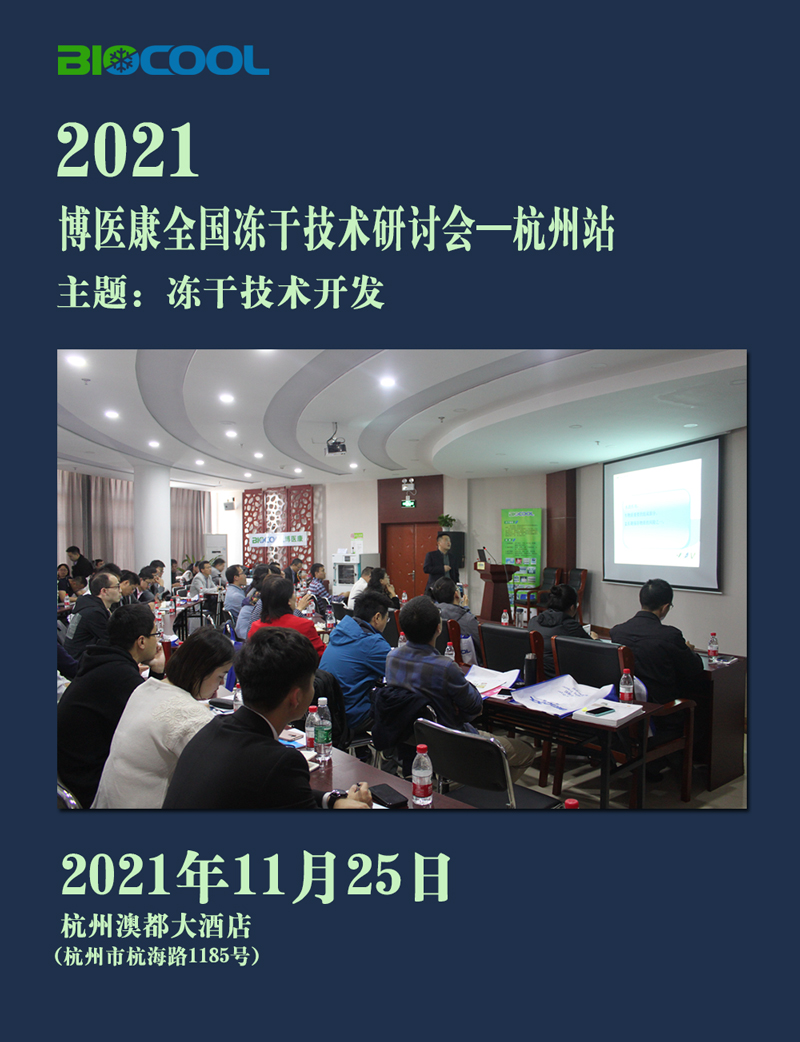 BIOCOOL

2021

博医康全国冻干技术研讨会—杭州站

主题：冻干技术开发

BIOCOOL 博医康

2021年11月25日

杭州澳都大酒店

（杭州市杭海路1185号）